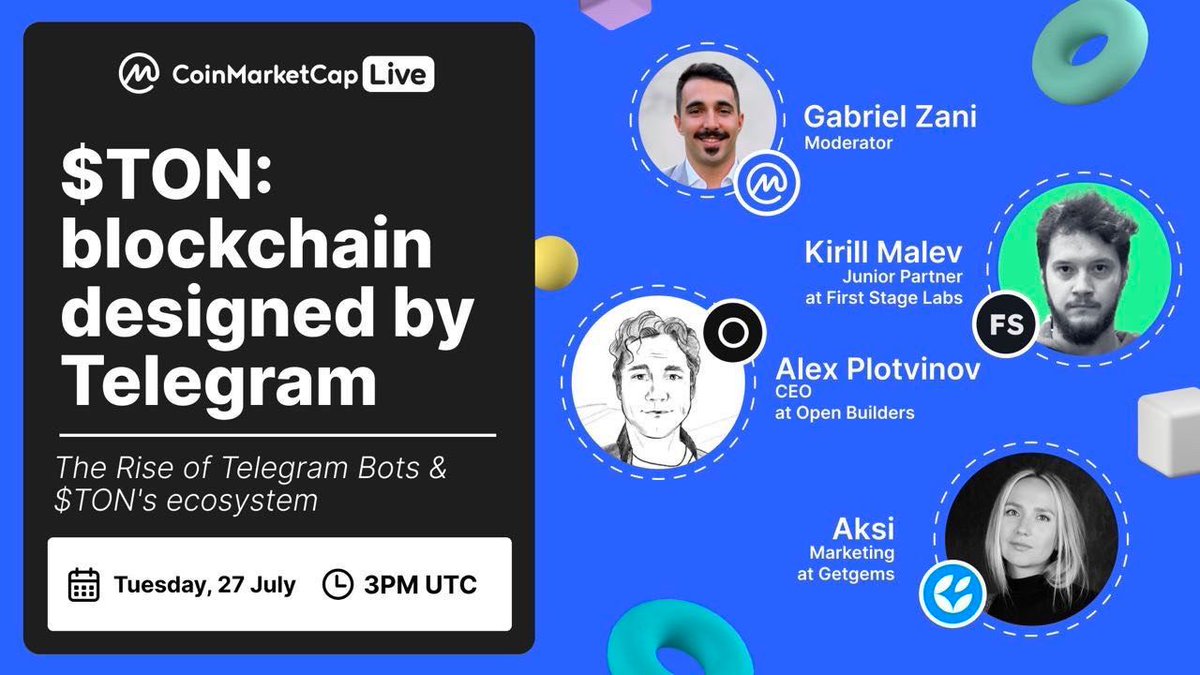 CoinMarketCap Live

\$TON: blockchain designed by Telegram

The Rise of Telegram Bots & \$TON's ecosystem

Tuesday, 27 July 3PM UTC

Gabriel Zani
Moderator

Kirill Malev
Junior Partner at First Stage Labs

FS

Alex Plotvinov
CEO at Open Builders

Aksi
Marketing at Getgems